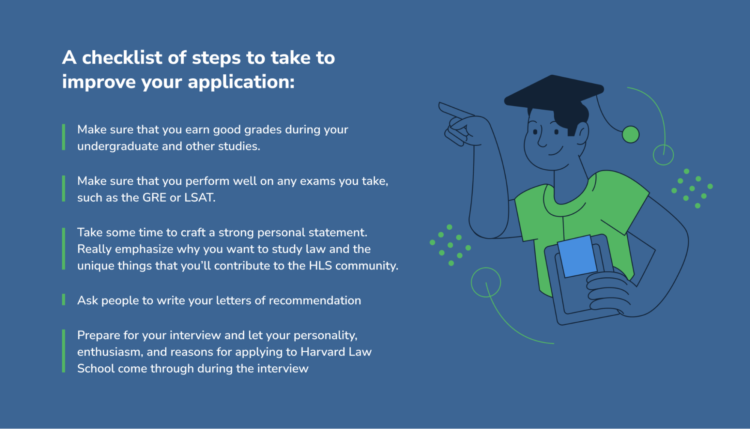 A checklist of steps to take to improve your application:

Make sure that you earn good grades during your undergraduate and other studies.

Make sure that you perform well on any exams you take, such as the GRE or LSAT.

Take some time to craft a strong personal statement. Really emphasize why you want to study law and the unique things that you'll contribute to the HLS community.

Ask people to write your letters of recommendation

Prepare for your interview and let your personality, enthusiasm, and reasons for applying to Harvard Law School come through during the interview